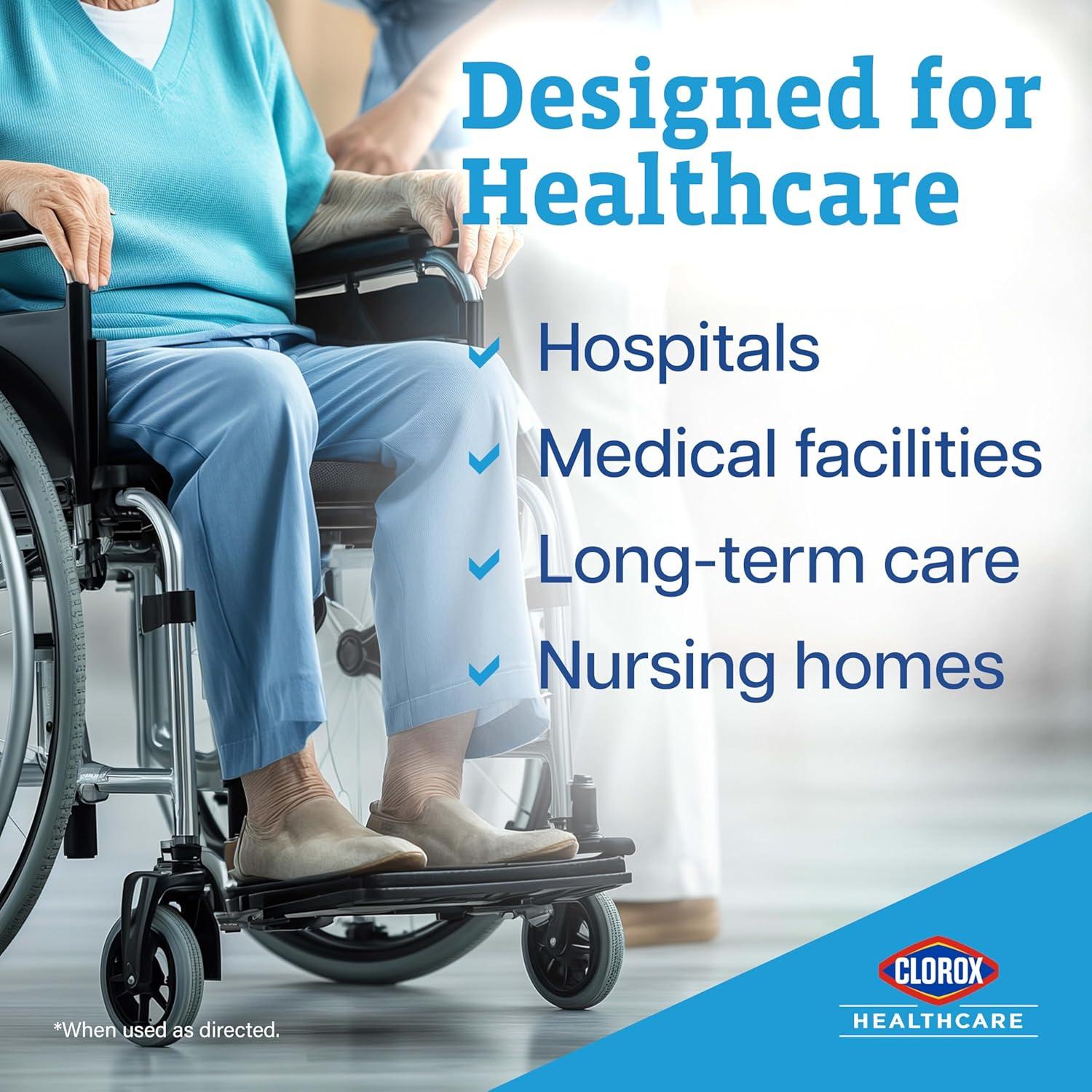 Designed for Healthcare

Hospitals
Medical facilities
Long-term care
Nursing homes

*When used as directed.

CLOROX
HEALTHCARE